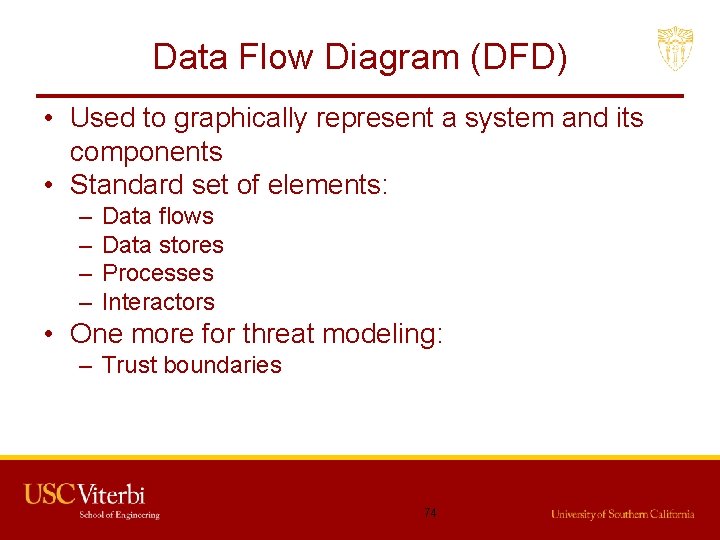 Data Flow Diagram (DFD)

• Used to graphically represent a system and its components
• Standard set of elements:
– Data flows
– Data stores
– Processes
– Interactors
• One more for threat modeling:
– Trust boundaries

USC Viterbi
School of Engineering

74

University of Southern California